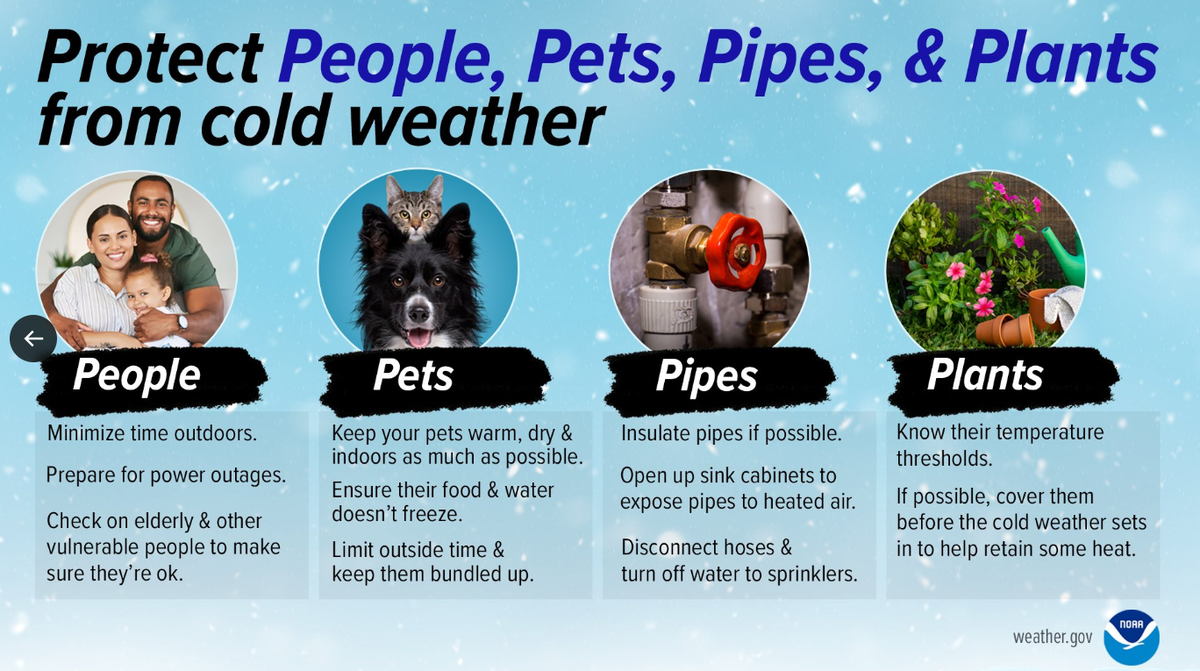 Protect People, Pets, Pipes, & Plants from cold weather

People

Minimize time outdoors.

Prepare for power outages.

Check on elderly & other vulnerable people to make sure they're ok.

Pets

Keep your pets warm, dry & indoors as much as possible.

Ensure their food & water doesn't freeze.

Limit outside time & keep them bundled up.

Pipes

Insulate pipes if possible.

Open up sink cabinets to expose pipes to heated air.

Disconnect hoses & turn off water to sprinklers.

Plants

Know their temperature thresholds.

If possible, cover them before the cold weather sets in to help retain some heat.

weather.gov

NOAA